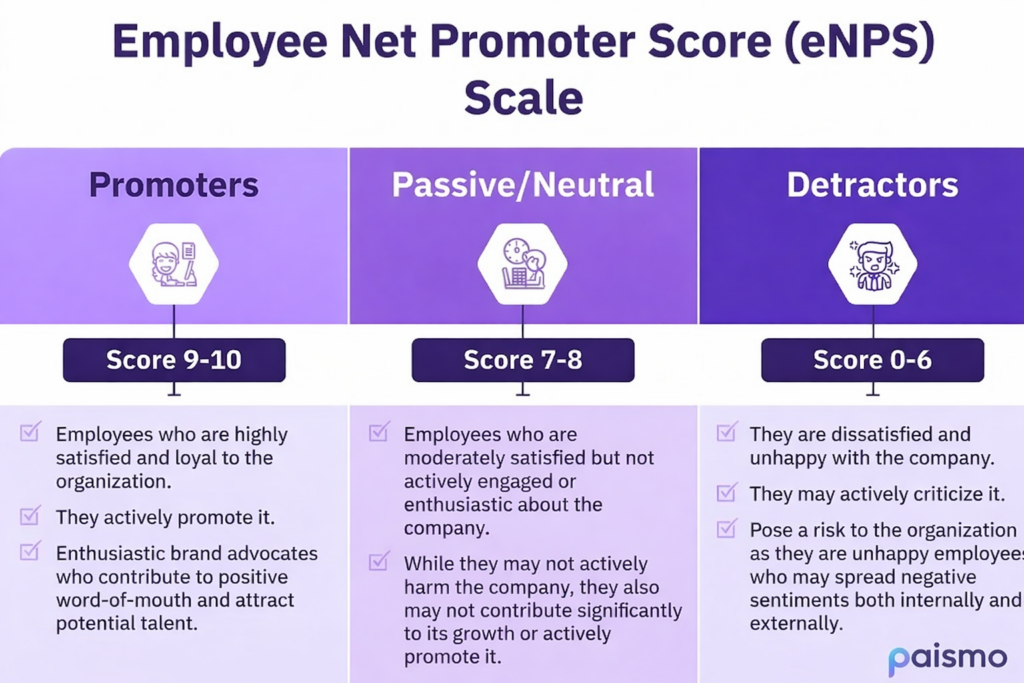 Employee Net Promoter Score (eNPS) Scale

Promoters

Score 9-10

Employees who are highly satisfied and loyal to the organization.

They actively promote it.

Enthusiastic brand advocates who contribute to positive word-of-mouth and attract potential talent.

Passive/Neutral

Score 7-8

Employees who are moderately satisfied but not actively engaged or enthusiastic about the company.

While they may not actively harm the company, they also may not contribute significantly to its growth or actively promote it.

Detractors

Score 0-6

They are dissatisfied and unhappy with the company.

They may actively criticize it.

Pose a risk to the organization as they are unhappy employees who may spread negative sentiments both internally and externally.

paismo